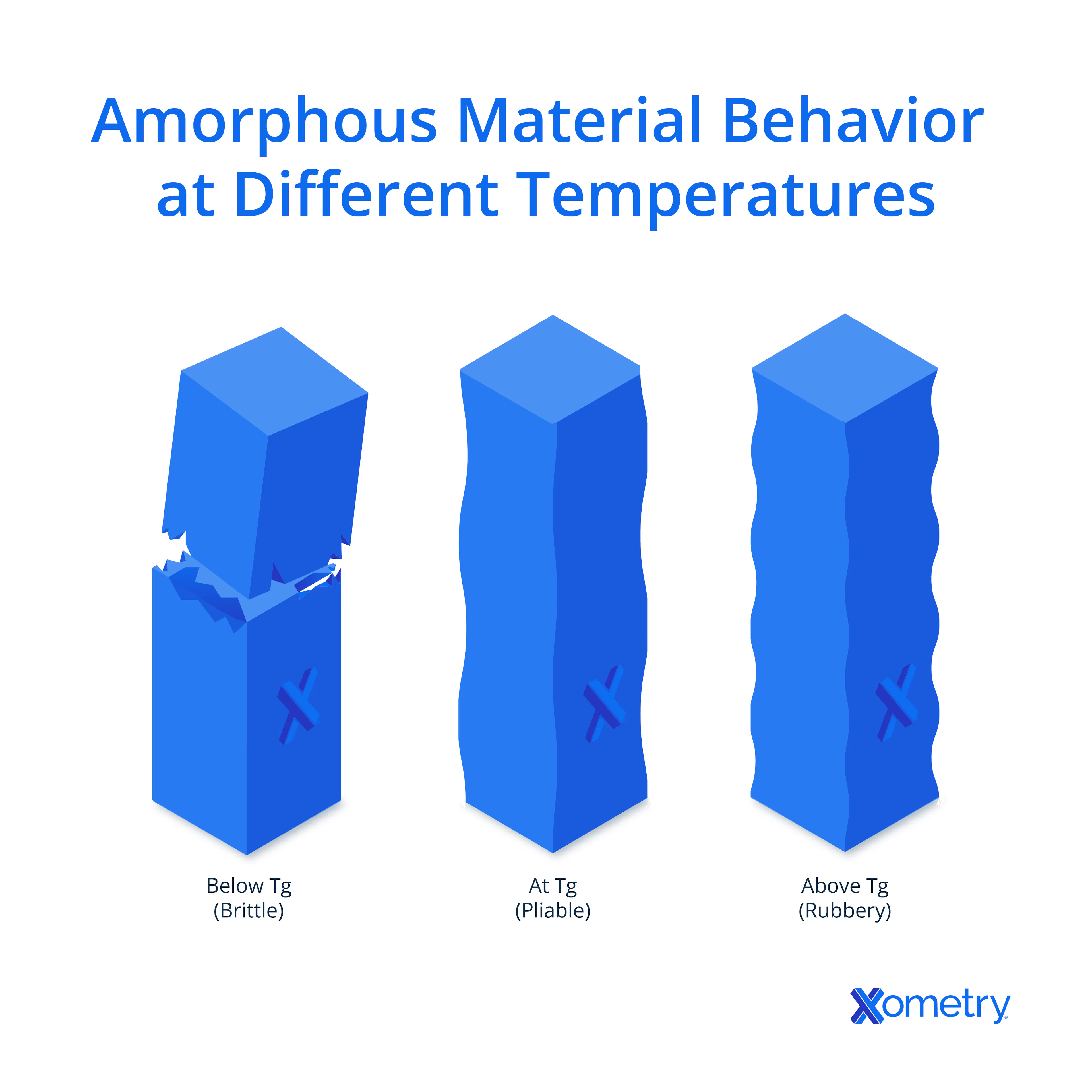 Amorphous Material Behavior at Different Temperatures

Below Tg
(Brittle)

At Tg
(Pliable)

Above Tg
(Rubbery)

Xometry